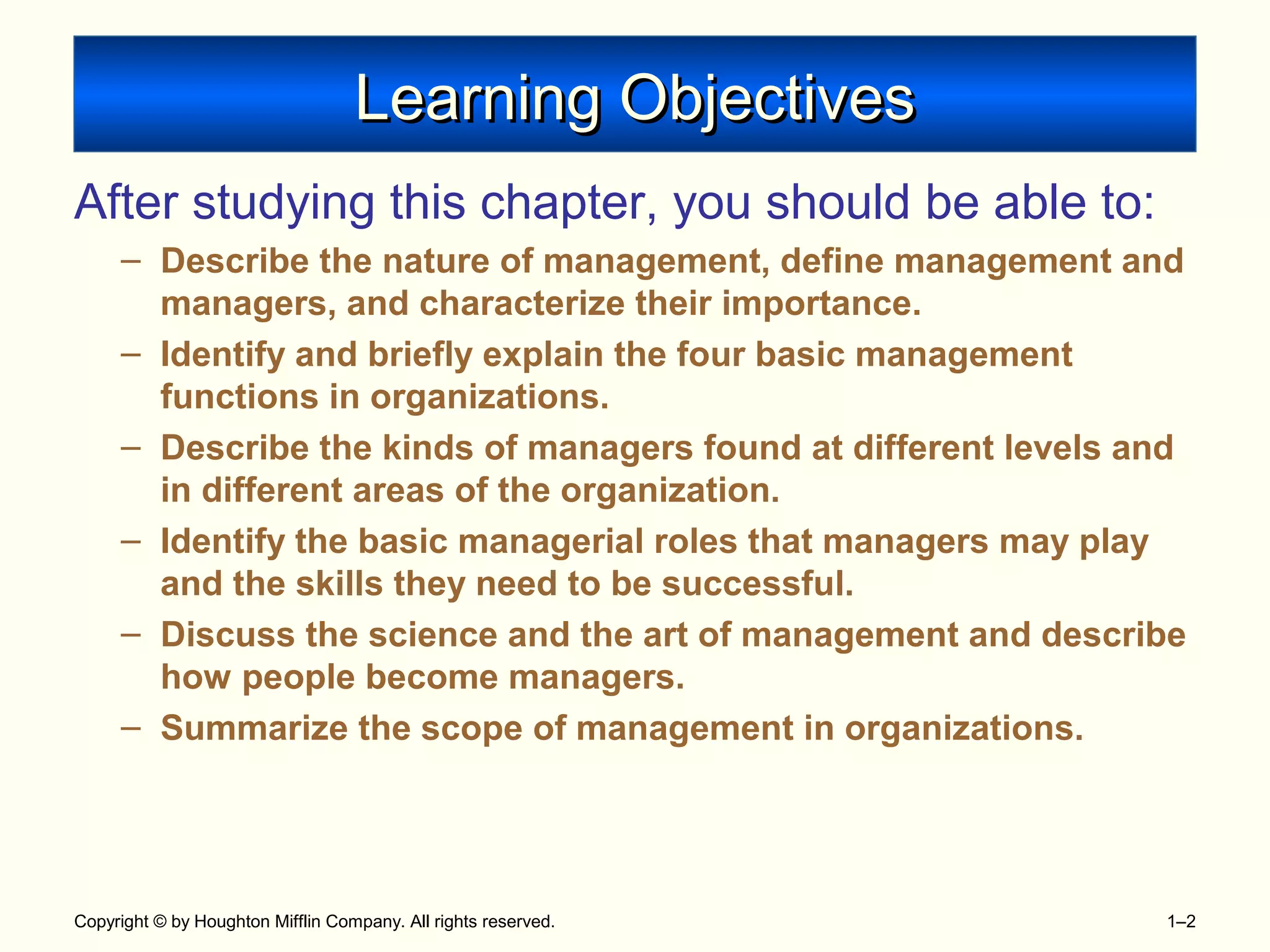 Learning Objectives

After studying this chapter, you should be able to:

– Describe the nature of management, define management and managers, and characterize their importance.

– Identify and briefly explain the four basic management functions in organizations.

– Describe the kinds of managers found at different levels and in different areas of the organization.

– Identify the basic managerial roles that managers may play and the skills they need to be successful.

– Discuss the science and the art of management and describe how people become managers.

– Summarize the scope of management in organizations.

Copyright © by Houghton Mifflin Company. All rights reserved.

1–2